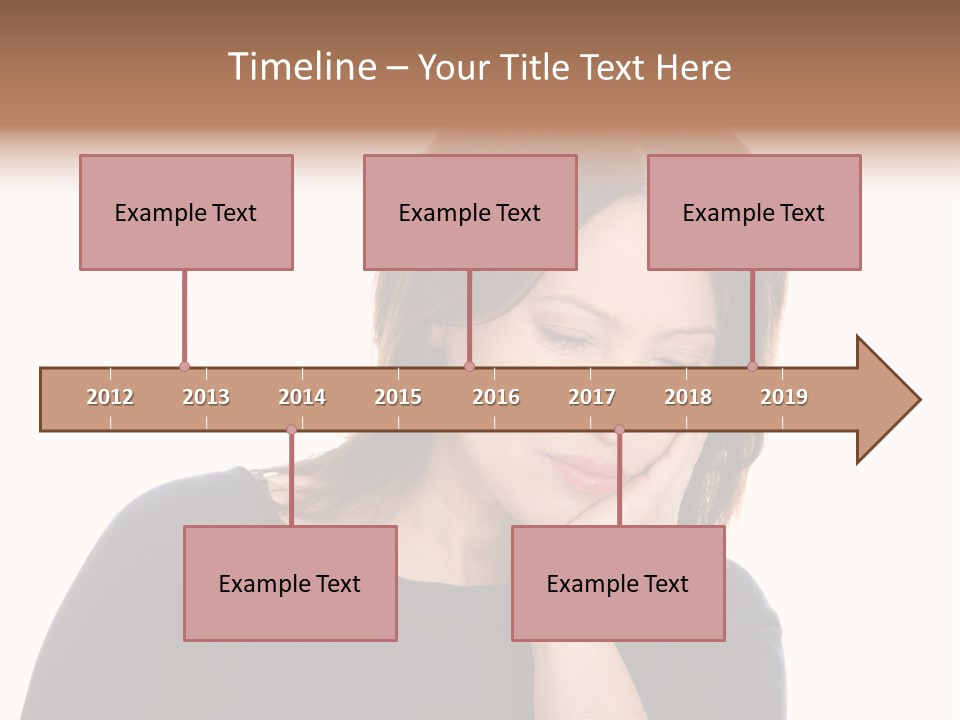 Timeline – Your Title Text Here

Example Text

Example Text

Example Text

2012 2013 2014 2015 2016 2017 2018 2019

Example Text

Example Text